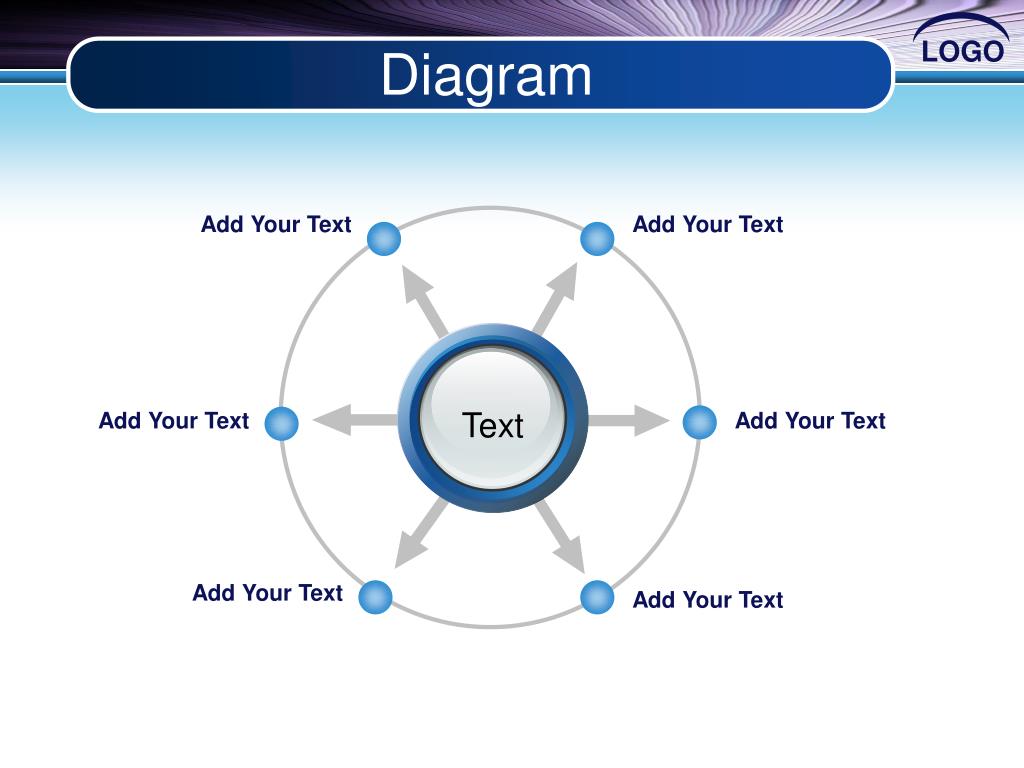 Diagram

LOGO

Add Your Text

Add Your Text

Add Your Text

Text

Add Your Text

Add Your Text

Add Your Text